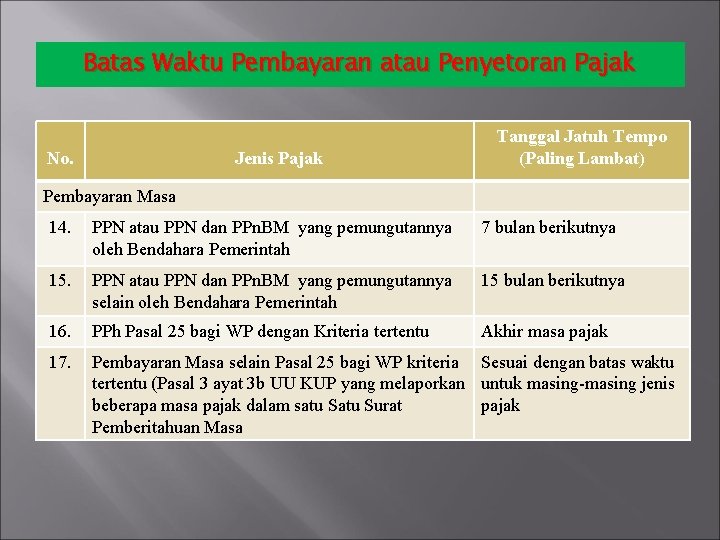 Batas Waktu Pembayaran atau Penyetoran Pajak

| No. | Jenis Pajak | Tanggal Jatuh Tempo (Paling Lambat) |
|---|---|---|
| Pembayaran Masa | | |
| 14. | PPN atau PPN dan PPnBM yang pemungutannya oleh Bendahara Pemerintah | 7 bulan berikutnya |
| 15. | PPN atau PPN dan PPnBM yang pemungutannya selain oleh Bendahara Pemerintah | 15 bulan berikutnya |
| 16. | PPh Pasal 25 bagi WP dengan Kriteria tertentu | Akhir masa pajak |
| 17. | Pembayaran Masa selain Pasal 25 bagi WP kriteria tertentu (Pasal 3 ayat 3b UU KUP yang melaporkan beberapa masa pajak dalam satu Satu Surat Pemberitahuan Masa | Sesuai dengan batas waktu untuk masing-masing jenis pajak |